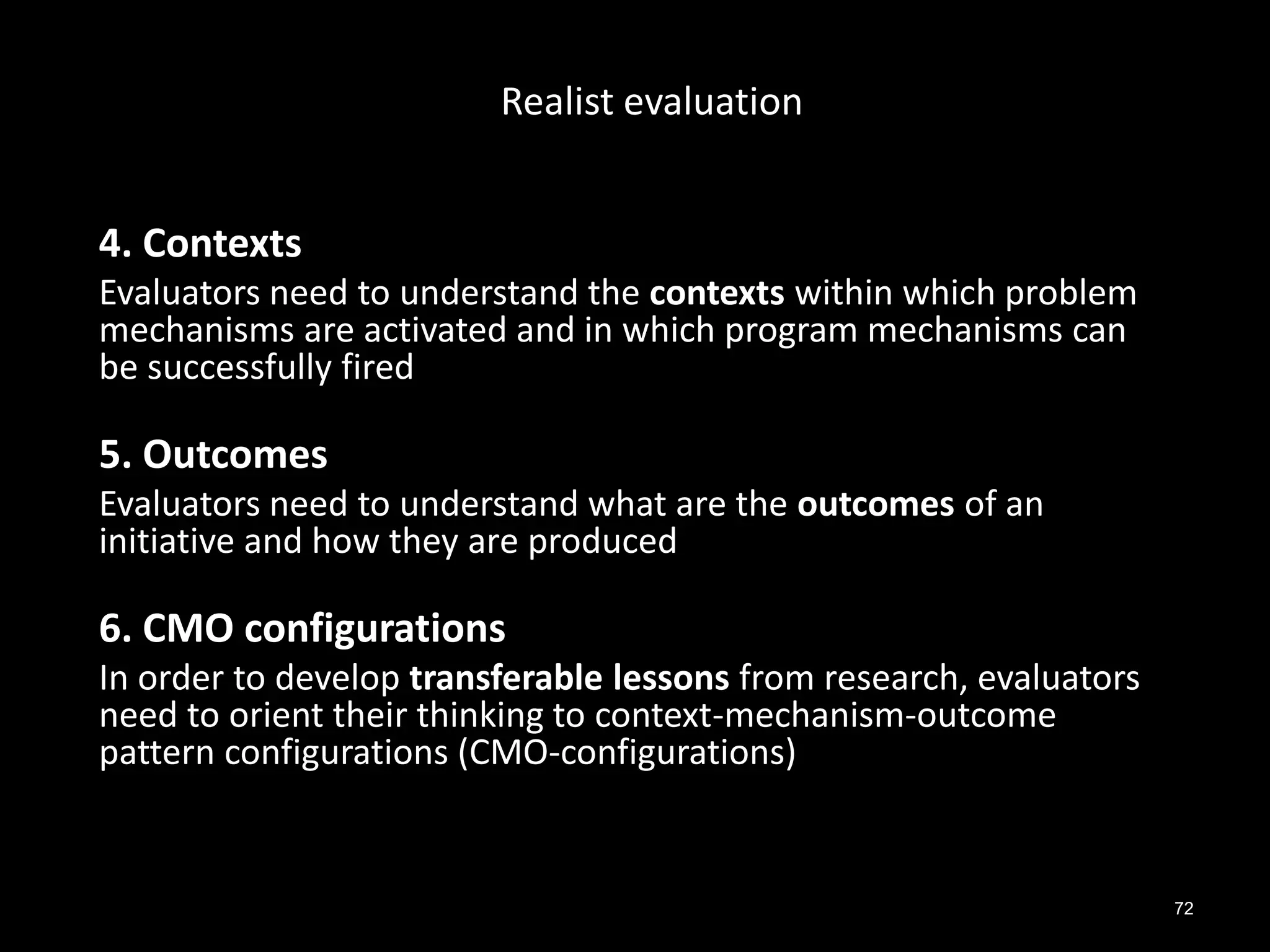 Realist evaluation

4. Contexts

Evaluators need to understand the contexts within which problem mechanisms are activated and in which program mechanisms can be successfully fired

5. Outcomes

Evaluators need to understand what are the outcomes of an initiative and how they are produced

6. CMO configurations

In order to develop transferable lessons from research, evaluators need to orient their thinking to context-mechanism-outcome pattern configurations (CMO-configurations)

72